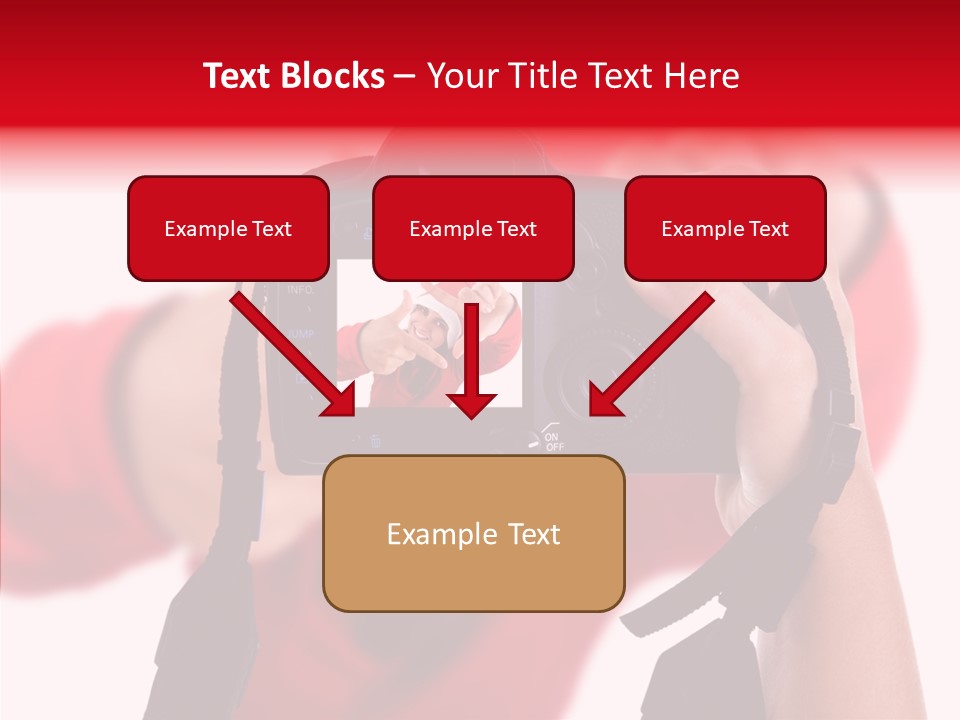 Text Blocks – Your Title Text Here

Example Text

Example Text

Example Text

INFO

JUMP

ON OFF

Example Text